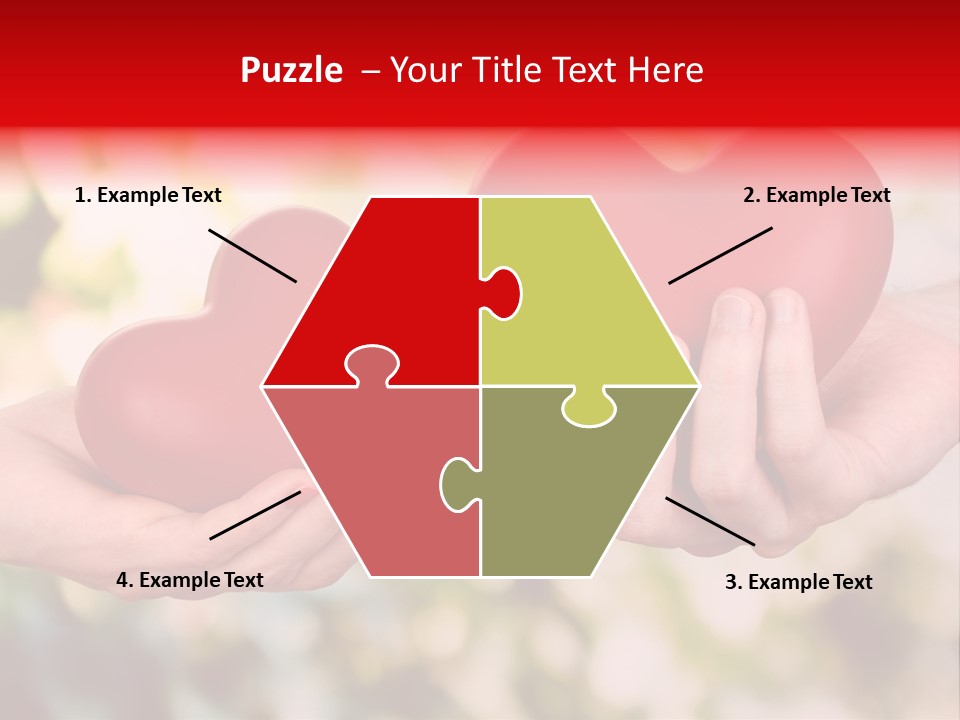 Puzzle – Your Title Text Here

1. Example Text

2. Example Text

4. Example Text

3. Example Text